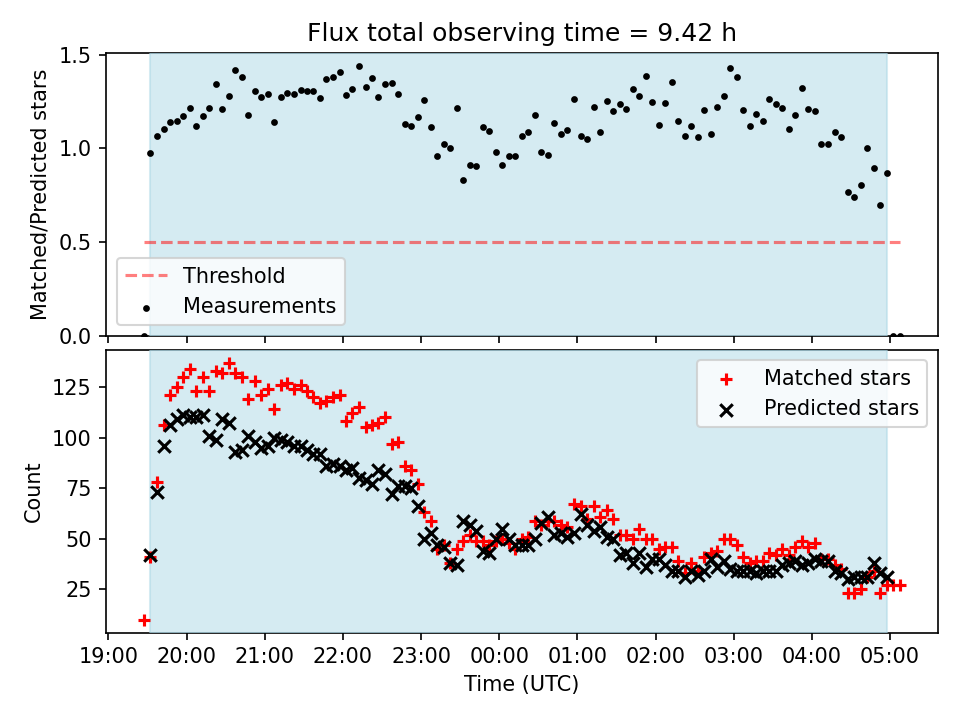 Flux total observing time = 9.42 h

Matched/Predicted stars

1.5
1.0
0.5
0.0

Threshold
Measurements

Count

125
100
75
50
25

Matched stars
Predicted stars

19:00 20:00 21:00 22:00 23:00 00:00 01:00 02:00 03:00 04:00 05:00

Time (UTC)